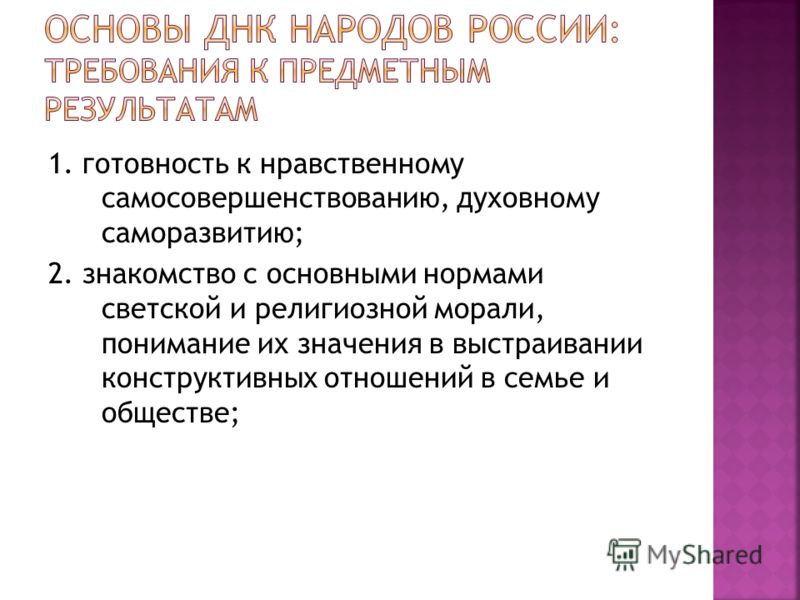 ОСНОВЫ ДНК НАРОДОВ РОССИИ: ТРЕБОВАНИЯ К ПРЕДМЕТНЫМ РЕЗУЛЬТАТАМ

1. готовность к нравственному самосовершенствованию, духовному саморазвитию;

2. знакомство с основными нормами светской и религиозной морали, понимание их значения в выстраивании конструктивных отношений в семье и обществе;

MyShared